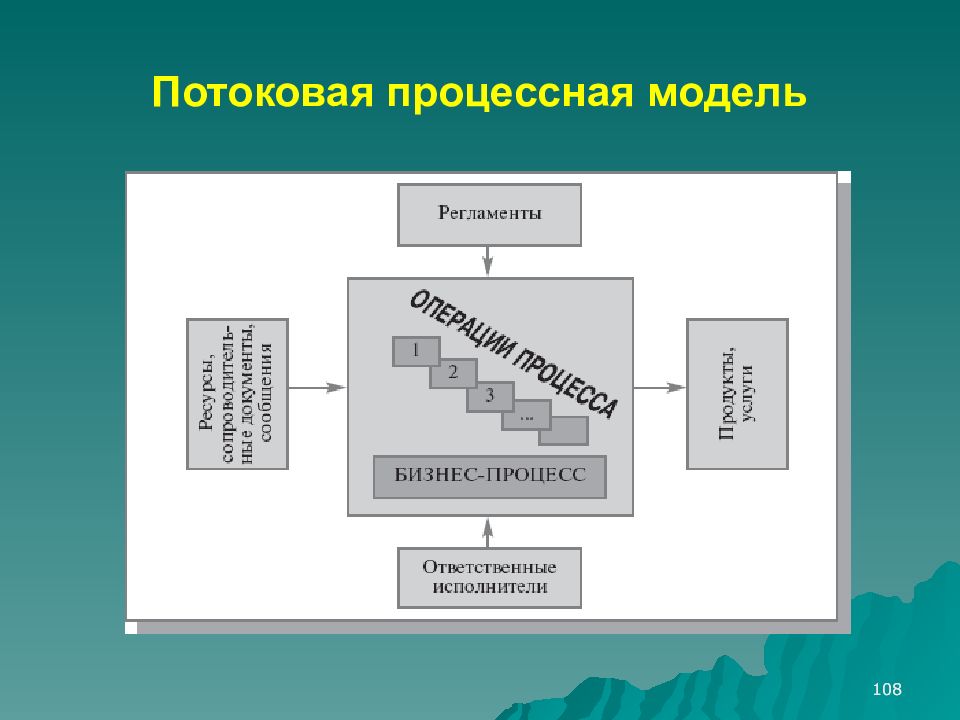 Потоковая процессная модель

Регламенты

Ресурсы, сопроводительные документы, сообщения

ОПЕРАЦИИ ПРОЦЕССА

1

2

3

...

БИЗНЕС-ПРОЦЕСС

Продукты, услуги

Ответственные исполнители

108